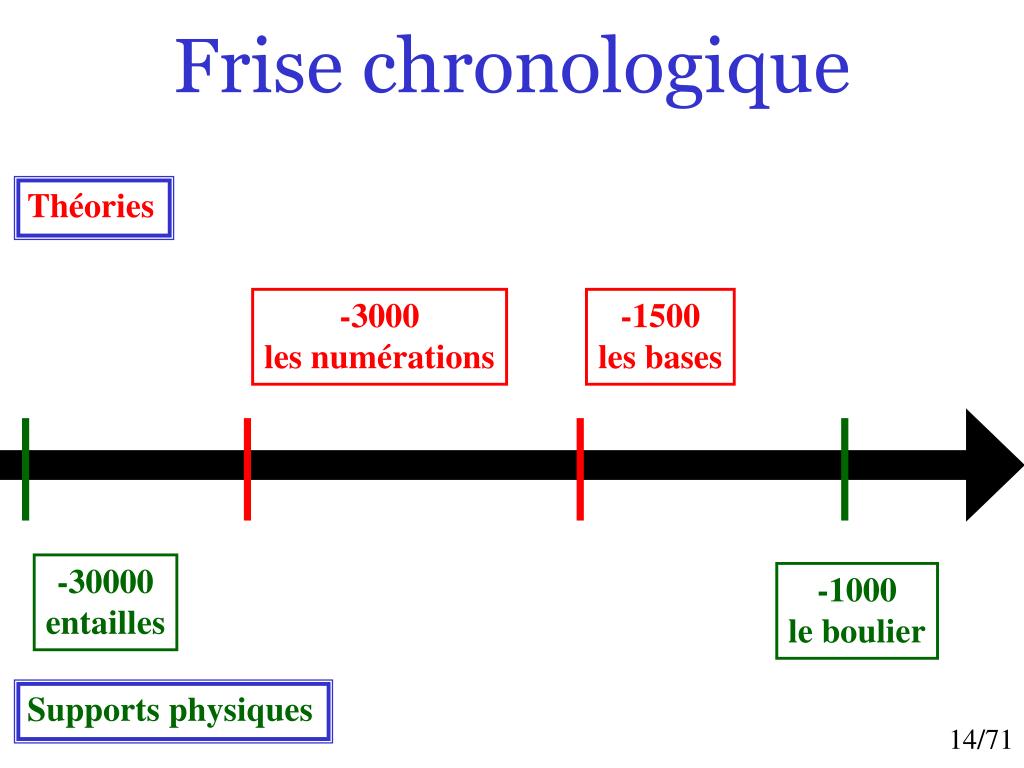 Frise chronologique

Théories

-3000
les numérations

-1500
les bases

-30000
entailles

-1000
le boulier

Supports physiques

14/71